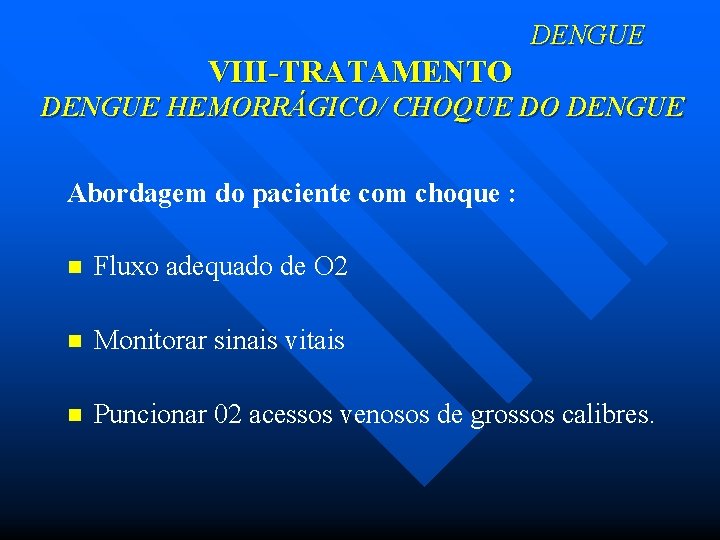 DENGUE

VIII-TRATAMENTO

DENGUE HEMORRÁGICO/ CHOQUE DO DENGUE

Abordagem do paciente com choque :

Fluxo adequado de O2

Monitorar sinais vitais

Puncionar 02 acessos venosos de grossos calibres.